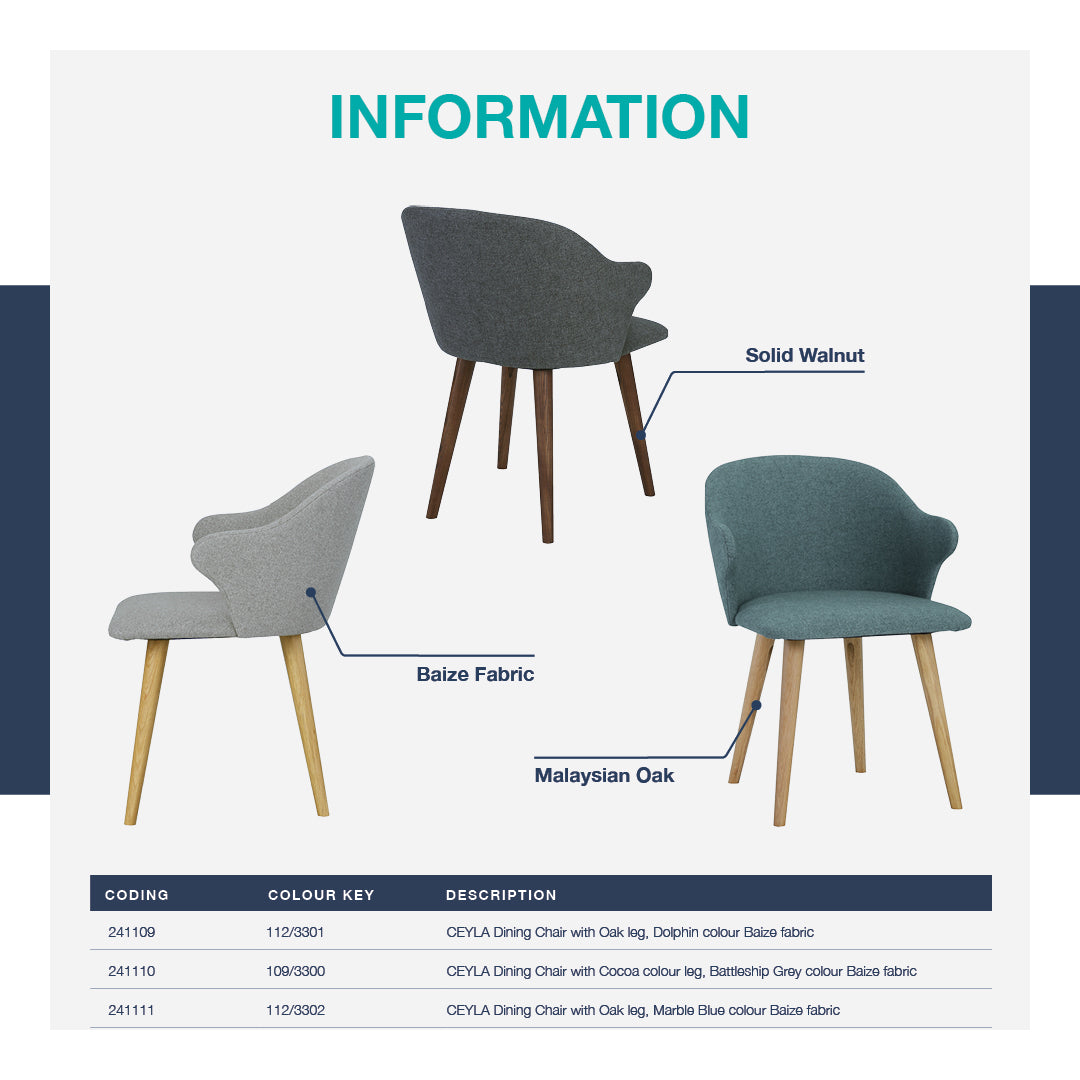 INFORMATION

Solid Walnut

Baize Fabric

Malaysian Oak

| CODING | COLOUR KEY | DESCRIPTION |
|---|---|---|
| 241109 | 112/3301 | CEYLA Dining Chair with Oak leg, Dolphin colour Baize fabric |
| 241110 | 109/3300 | CEYLA Dining Chair with Cocoa colour leg, Battleship Grey colour Baize fabric |
| 241111 | 112/3302 | CEYLA Dining Chair with Oak leg, Marble Blue colour Baize fabric |